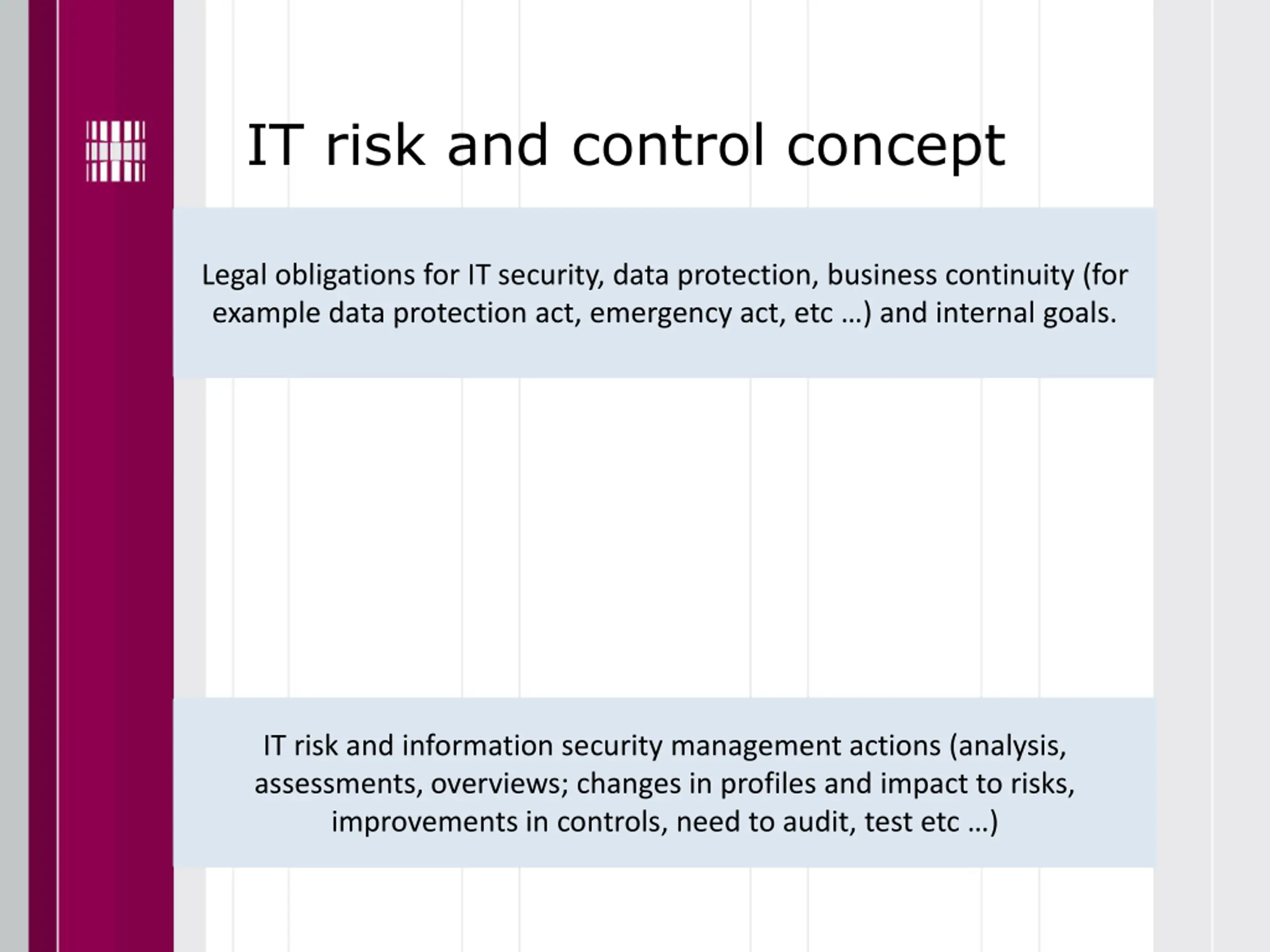 IT risk and control concept

Legal obligations for IT security, data protection, business continuity (for example data protection act, emergency act, etc …) and internal goals.

IT risk and information security management actions (analysis, assessments, overviews; changes in profiles and impact to risks, improvements in controls, need to audit, test etc …)